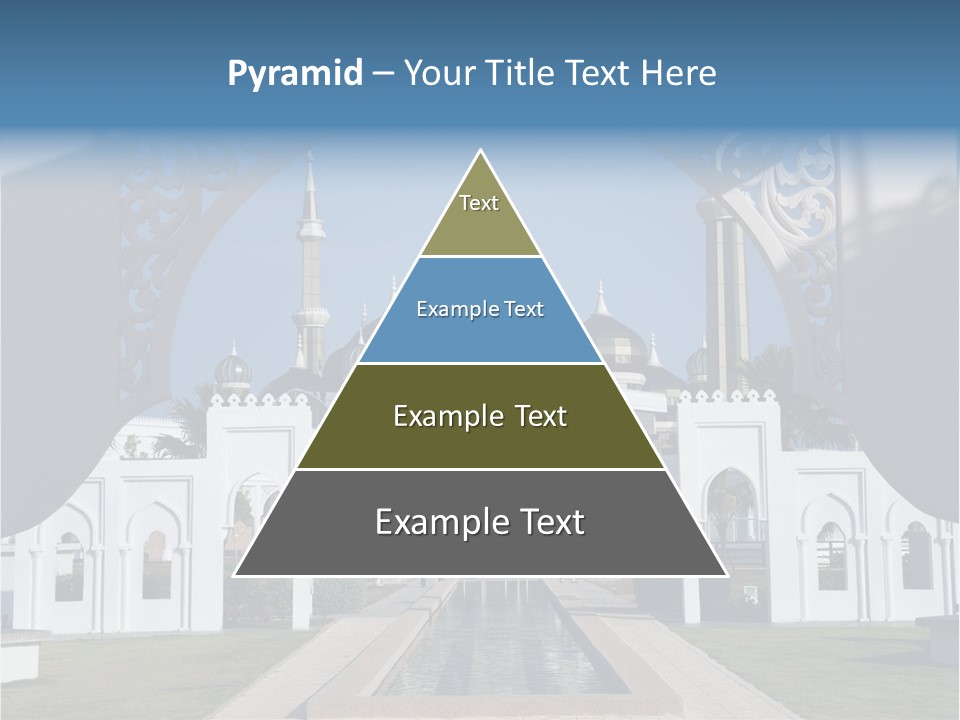 Pyramid – Your Title Text Here

Text

Example Text

Example Text

Example Text